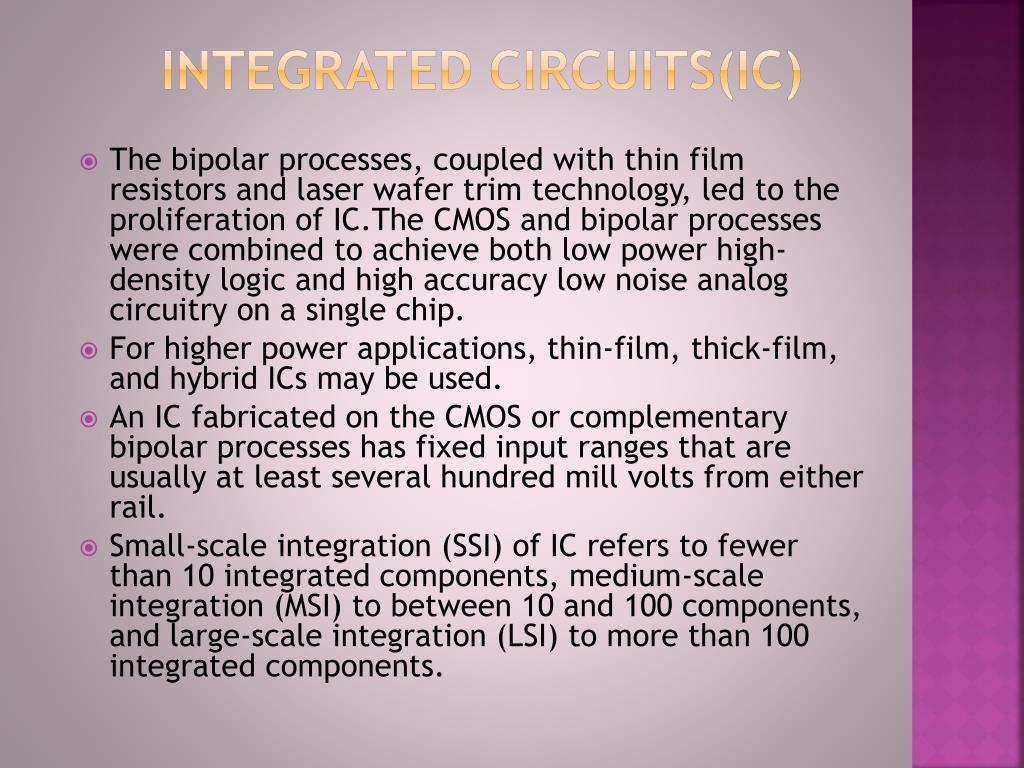 INTEGRATED CIRCUITS(IC)

The bipolar processes, coupled with thin film resistors and laser wafer trim technology, led to the proliferation of IC.The CMOS and bipolar processes were combined to achieve both low power high-density logic and high accuracy low noise analog circuitry on a single chip.

For higher power applications, thin-film, thick-film, and hybrid ICs may be used.

An IC fabricated on the CMOS or complementary bipolar processes has fixed input ranges that are usually at least several hundred mill volts from either rail.

Small-scale integration (SSI) of IC refers to fewer than 10 integrated components, medium-scale integration (MSI) to between 10 and 100 components, and large-scale integration (LSI) to more than 100 integrated components.